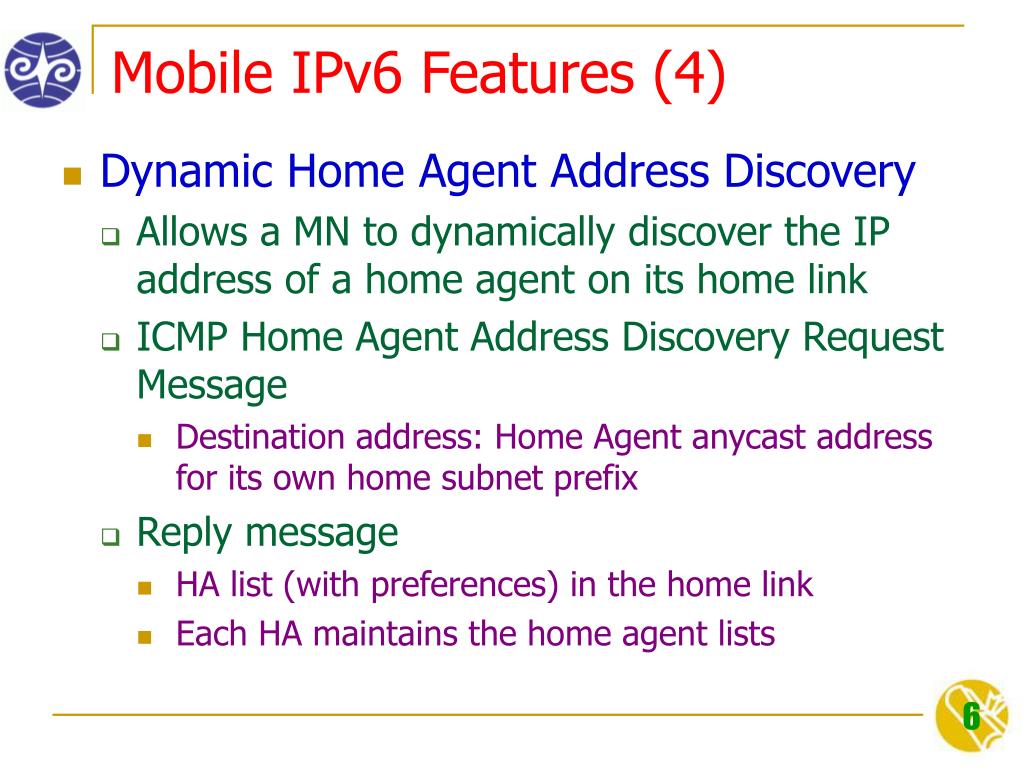 Mobile IPv6 Features (4)

Dynamic Home Agent Address Discovery

Allows a MN to dynamically discover the IP address of a home agent on its home link

ICMP Home Agent Address Discovery Request Message

Destination address: Home Agent anycast address for its own home subnet prefix

Reply message

HA list (with preferences) in the home link

Each HA maintains the home agent lists

6